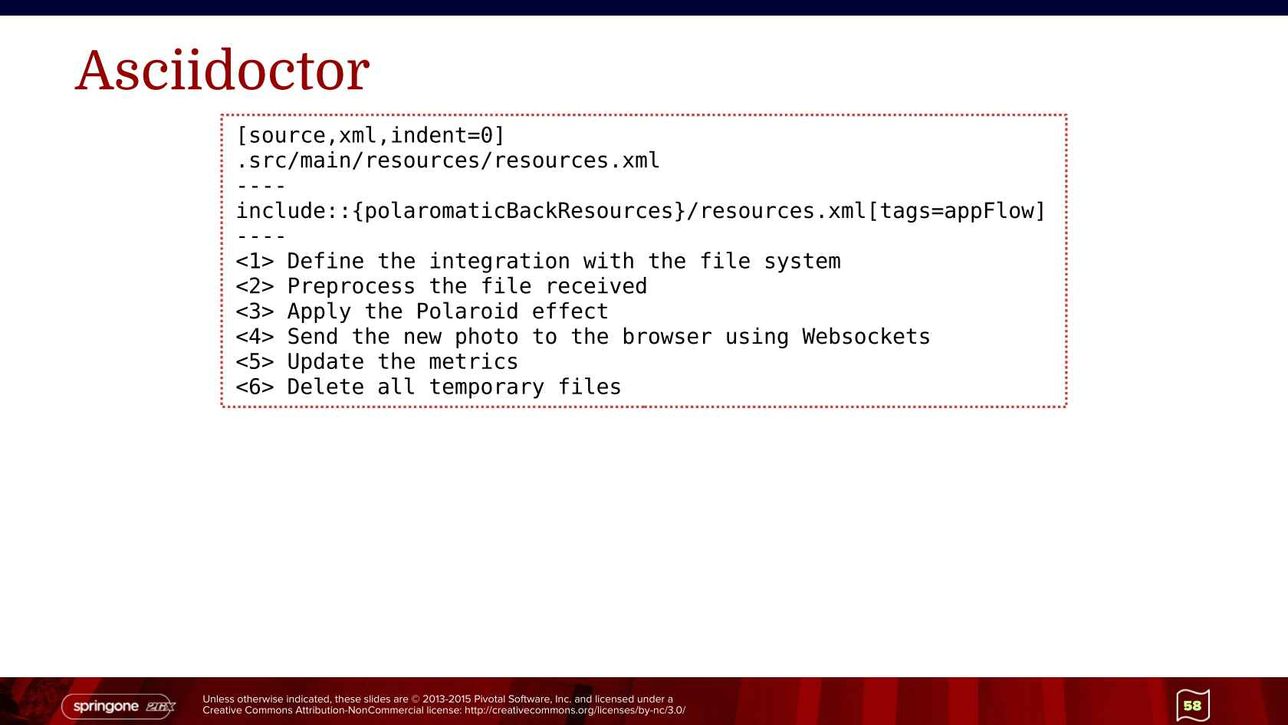 Asciidoctor

[source,xml,indent=0]
.src/main/resources/resources.xml
----
include::{polaromaticBackResources}/resources.xml[tags=appFlow]
----
<1> Define the integration with the file system
<2> Preprocess the file received
<3> Apply the Polaroid effect
<4> Send the new photo to the browser using Websockets
<5> Update the metrics
<6> Delete all temporary files

springone 2GX

Unless otherwise indicated, these slides are © 2013-2015 Pivotal Software, Inc. and licensed under a Creative Commons Attribution-NonCommercial license: http://creativecommons.org/licenses/by-nc/3.0/

58